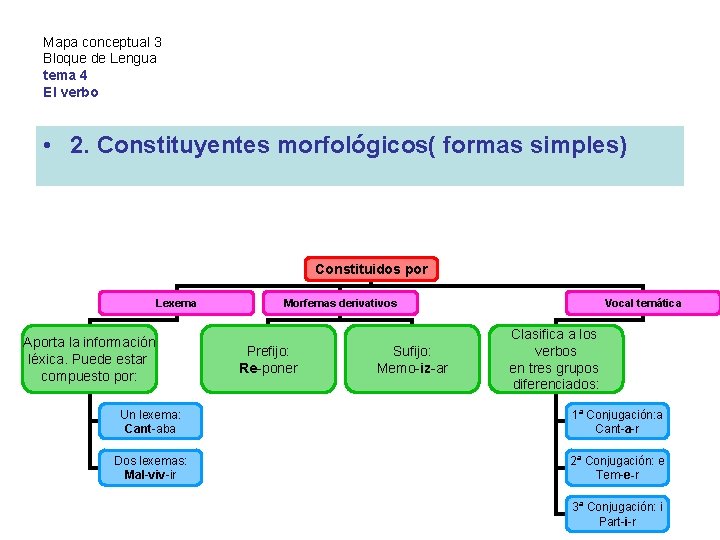 Mapa conceptual 3
Bloque de Lengua
tema 4
El verbo

• 2. Constituyentes morfológicos( formas simples)

Constituidos por

Lexema

Morfemas derivativos

Vocal temática

Aporta la información léxica. Puede estar compuesto por:

Un lexema: Cant-aba

Dos lexemas: Mal-viv-ir

Prefijo: Re-poner

Sufijo: Memo-iz-ar

Clasifica a los verbos en tres grupos diferenciados:

1ª Conjugación:a Cant-a-r

2ª Conjugación: e Tem-e-r

3ª Conjugación: i Part-i-r